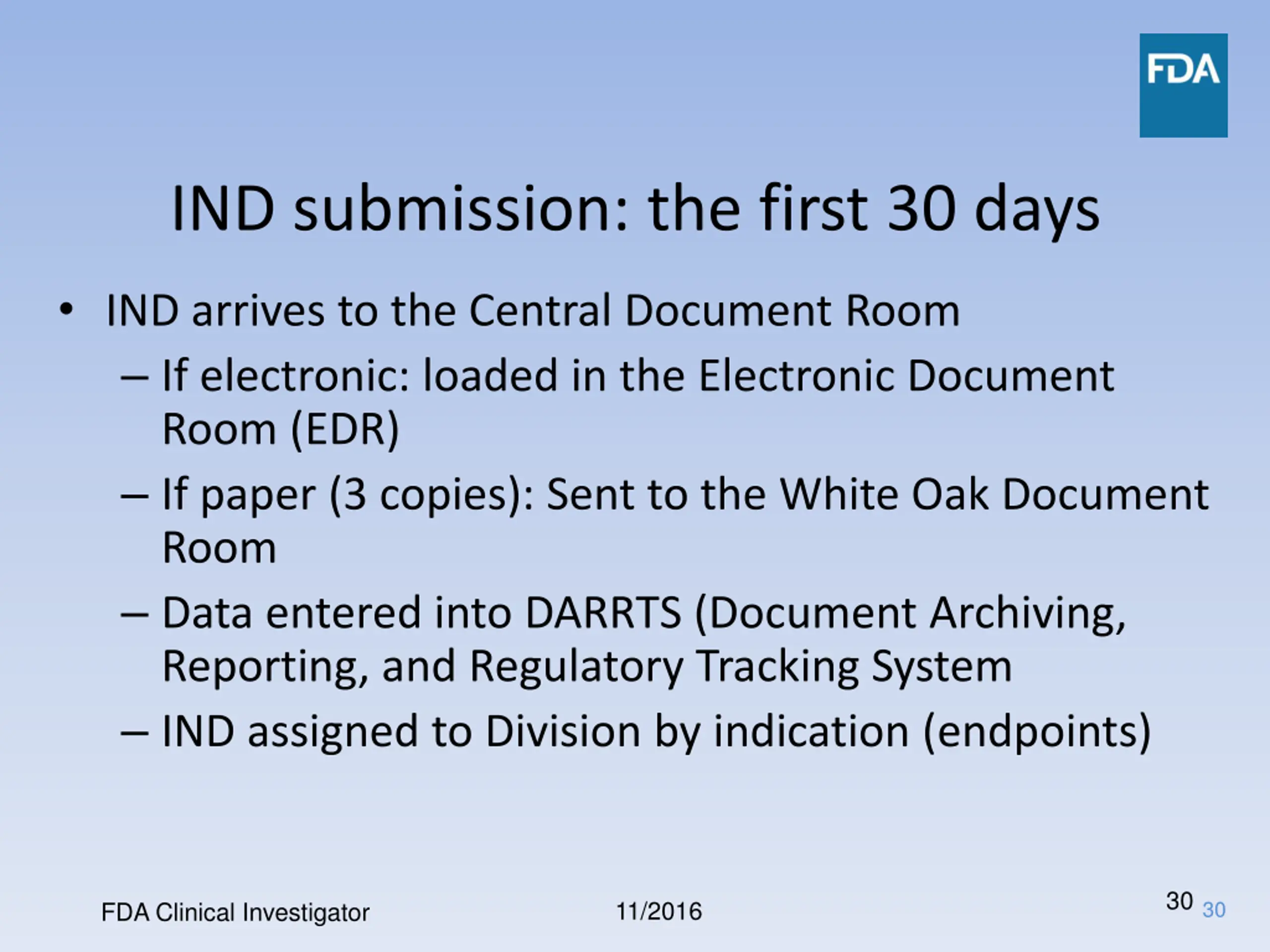 FDA

IND submission: the first 30 days

• IND arrives to the Central Document Room
– If electronic: loaded in the Electronic Document Room (EDR)
– If paper (3 copies): Sent to the White Oak Document Room
– Data entered into DARRTS (Document Archiving, Reporting, and Regulatory Tracking System
– IND assigned to Division by indication (endpoints)

FDA Clinical Investigator 11/2016 30 30